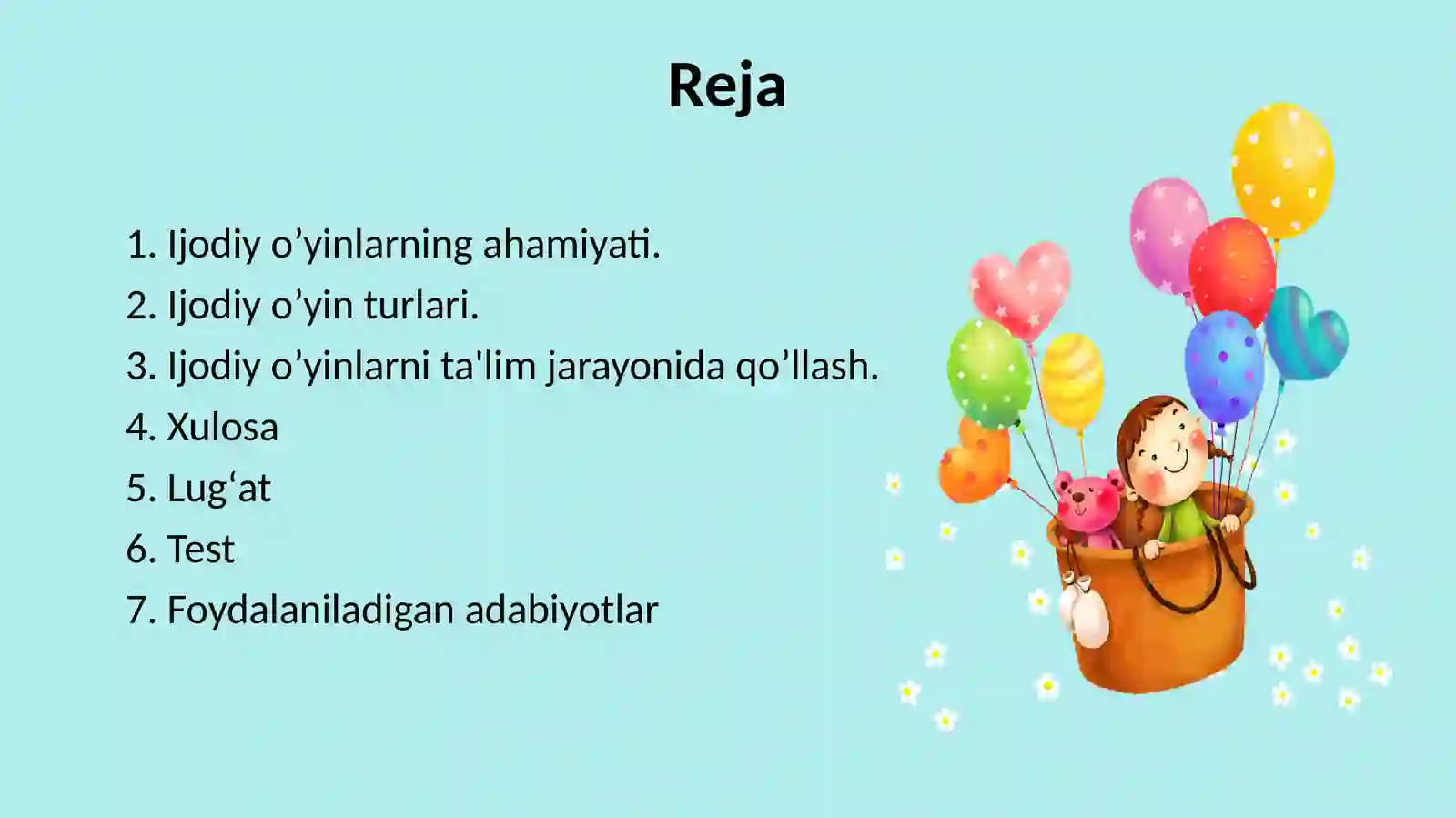 Reja

1. Ijodiy o’yinlarning ahamiyati.
2. Ijodiy o’yin turlari.
3. Ijodiy o’yinlarni ta'lim jarayonida qo’llash.
4. Xulosa
5. Lug‘at
6. Test
7. Foydalaniladigan adabiyotlar